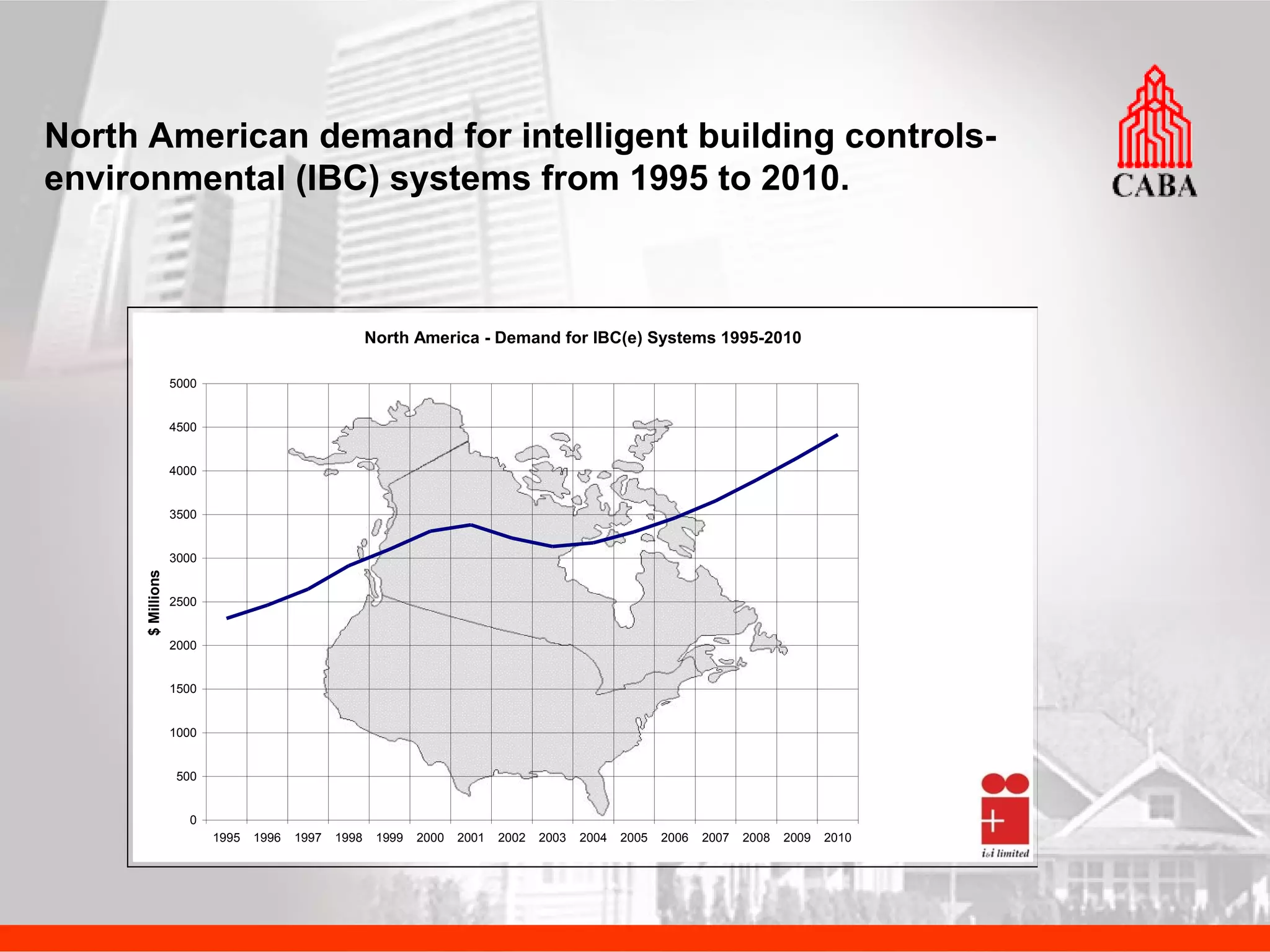 North American demand for intelligent building controls-environmental (IBC) systems from 1995 to 2010.

CABA

North America - Demand for IBC(e) Systems 1995-2010

$ Millions

5000
4500
4000
3500
3000
2500
2000
1500
1000
500
0

1995 1996 1997 1998 1999 2000 2001 2002 2003 2004 2005 2006 2007 2008 2009 2010

i&i limited